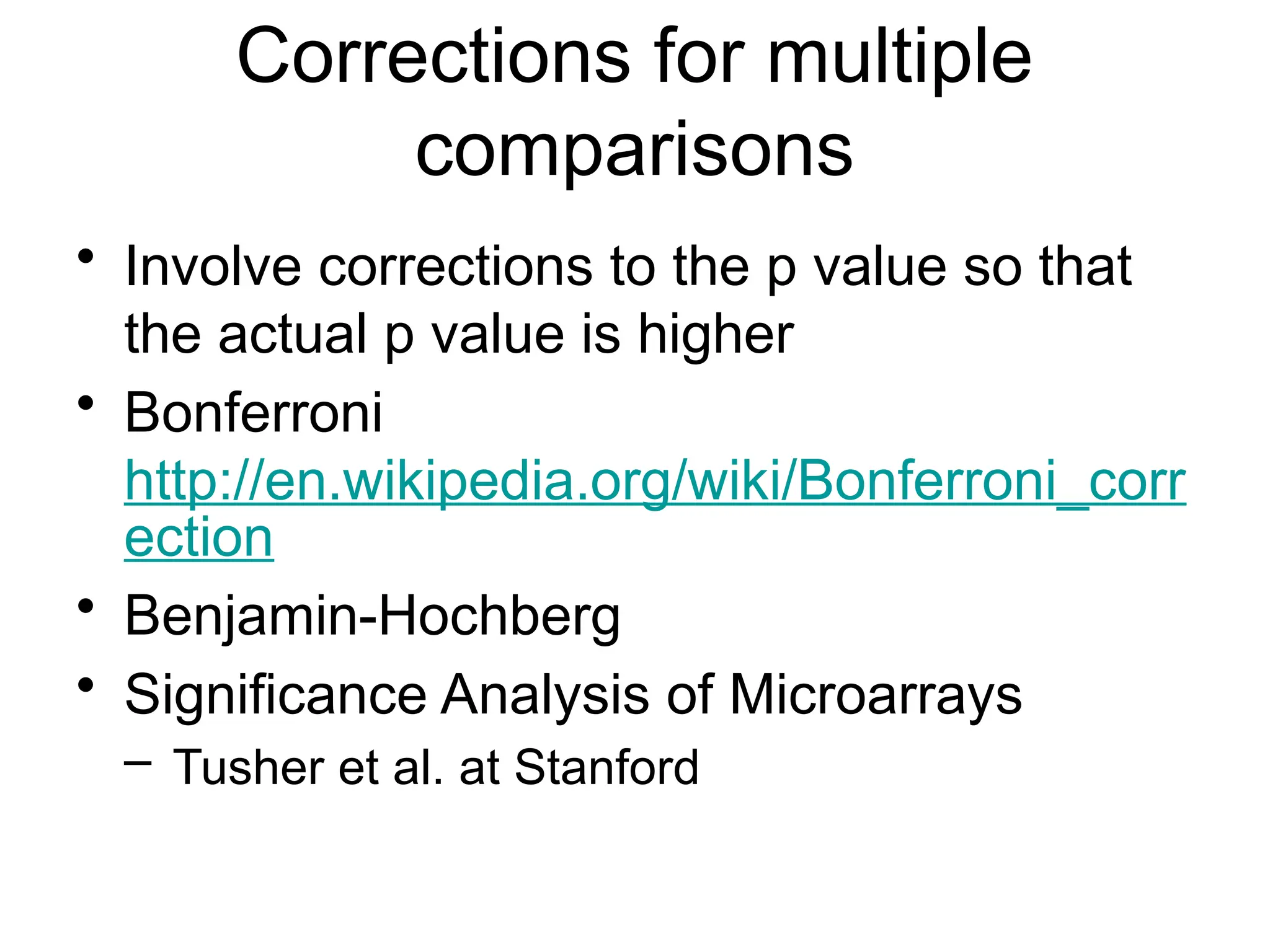 Corrections for multiple comparisons

• Involve corrections to the p value so that the actual p value is higher
• Bonferroni http://en.wikipedia.org/wiki/Bonferroni_correction
• Benjamin-Hochberg
• Significance Analysis of Microarrays
– Tusher et al. at Stanford